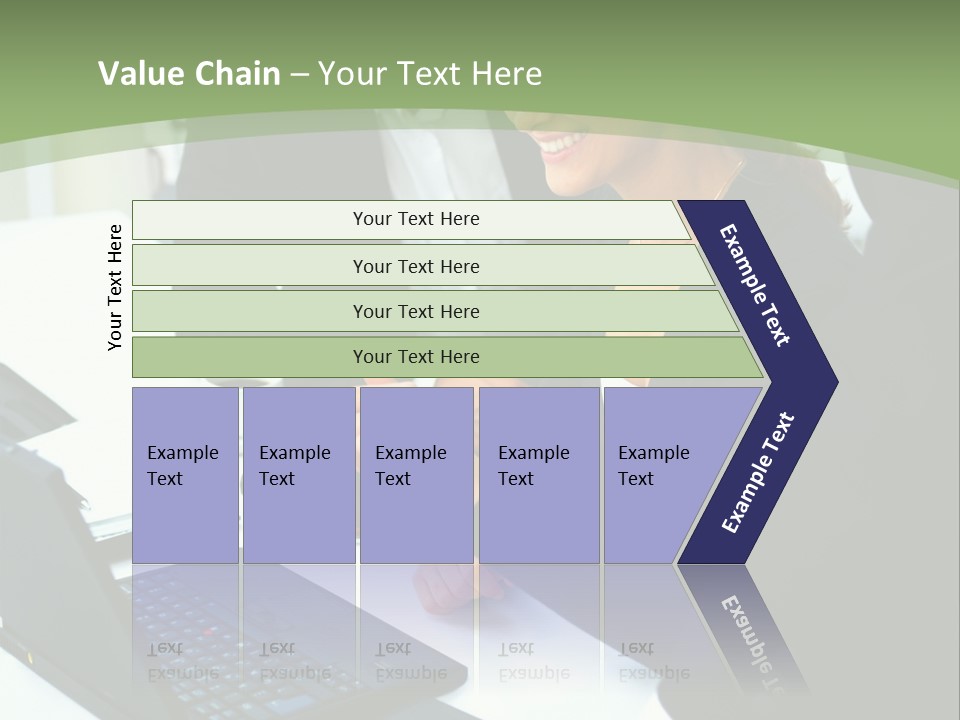 Value Chain – Your Text Here

Your Text Here

Your Text Here

Your Text Here

Your Text Here

Your Text Here

Example Text

Example Text

Example Text

Example Text

Example Text

Example Text

Example Text